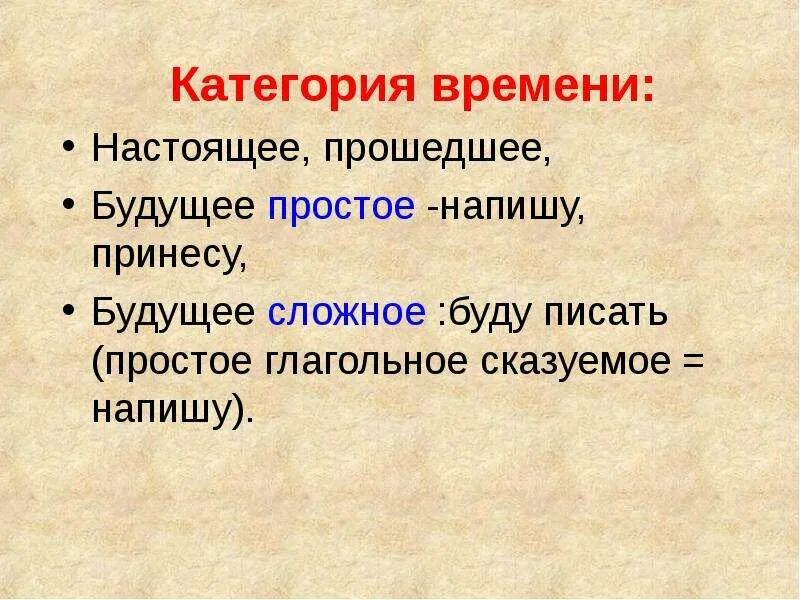 Категория времени:

• Настоящее, прошедшее,
• Будущее простое -напишу, принесу,
• Будущее сложное :буду писать (простое глагольное сказуемое = напишу).